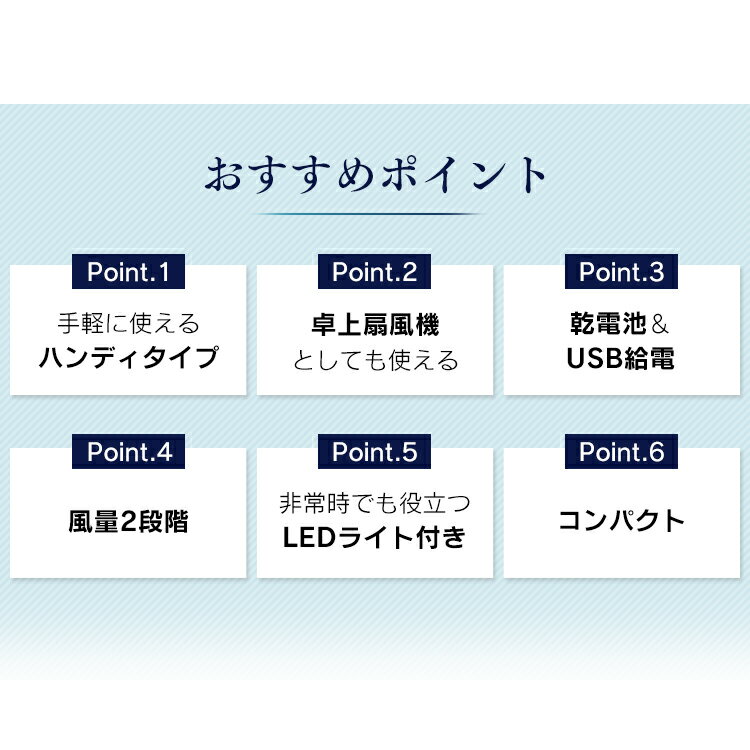 おすすめポイント

Point.1
手軽に使える
ハンディタイプ

Point.2
卓上扇風機
としても使える

Point.3
乾電池＆
USB給電

Point.4
風量2段階

Point.5
非常時でも役立つ
LEDライト付き

Point.6
コンパクト